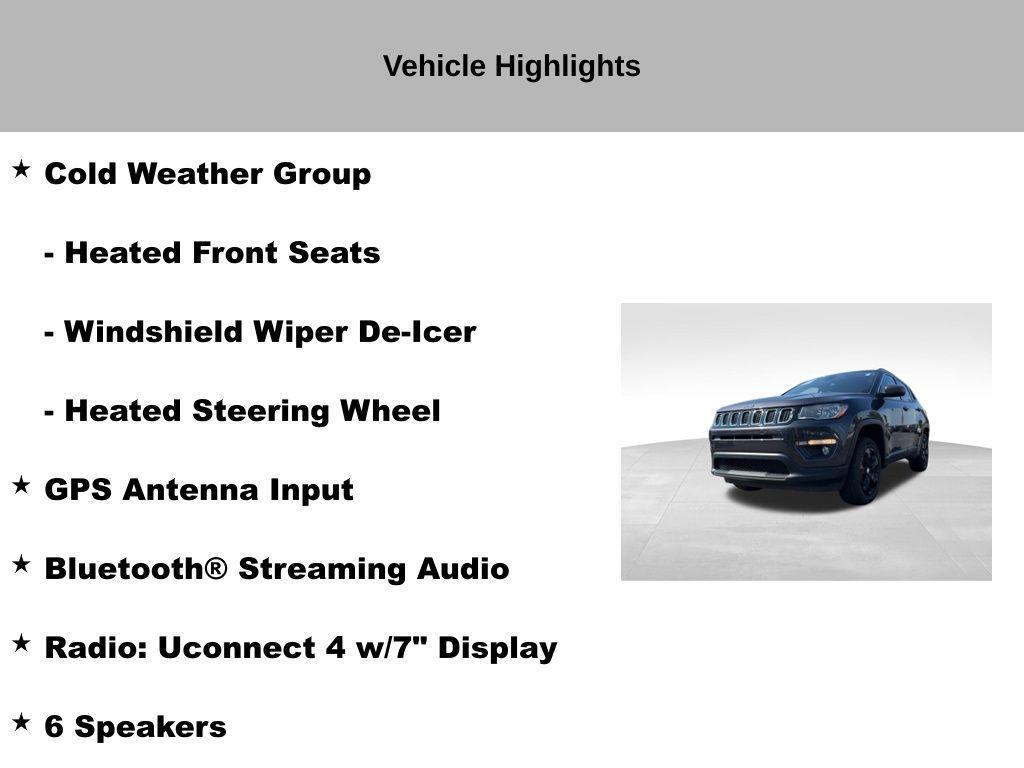 Vehicle Highlights

★ Cold Weather Group

- Heated Front Seats

- Windshield Wiper De-Icer

- Heated Steering Wheel

★ GPS Antenna Input

★ Bluetooth® Streaming Audio

★ Radio: Uconnect 4 w/7" Display

★ 6 Speakers